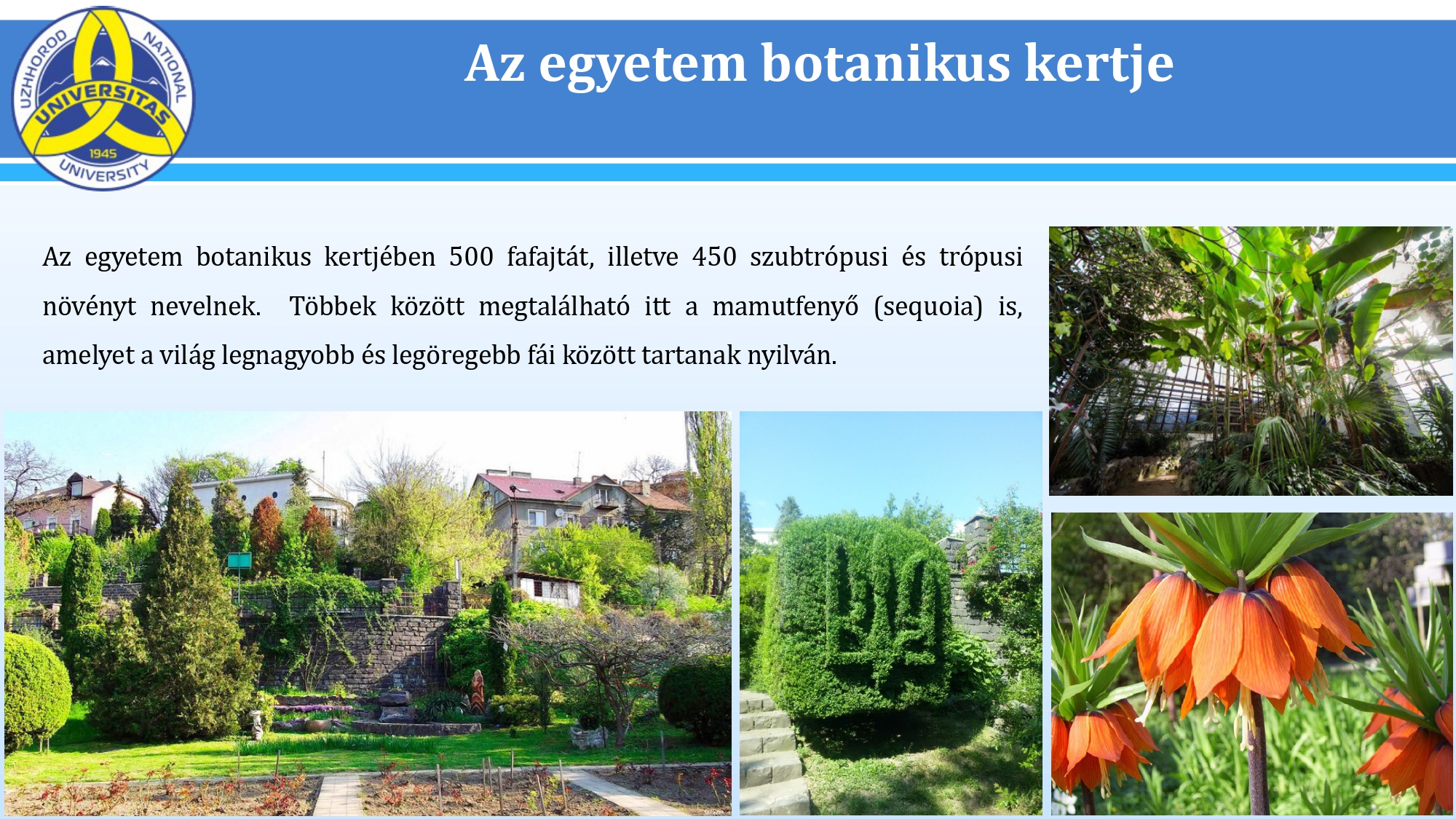 UZHHOROD NATIONAL UNIVERSITAS 1945 UNIVERSITY

Az egyetem botanikus kertje

Az egyetem botanikus kertjében 500 fafajtát, illetve 450 szubtrópusi és trópusi növényt nevelnek. Többek között megtalálható itt a mamutfenyő (sequoia) is, amelyet a világ legnagyobb és legöregebb fái között tartanak nyilván.